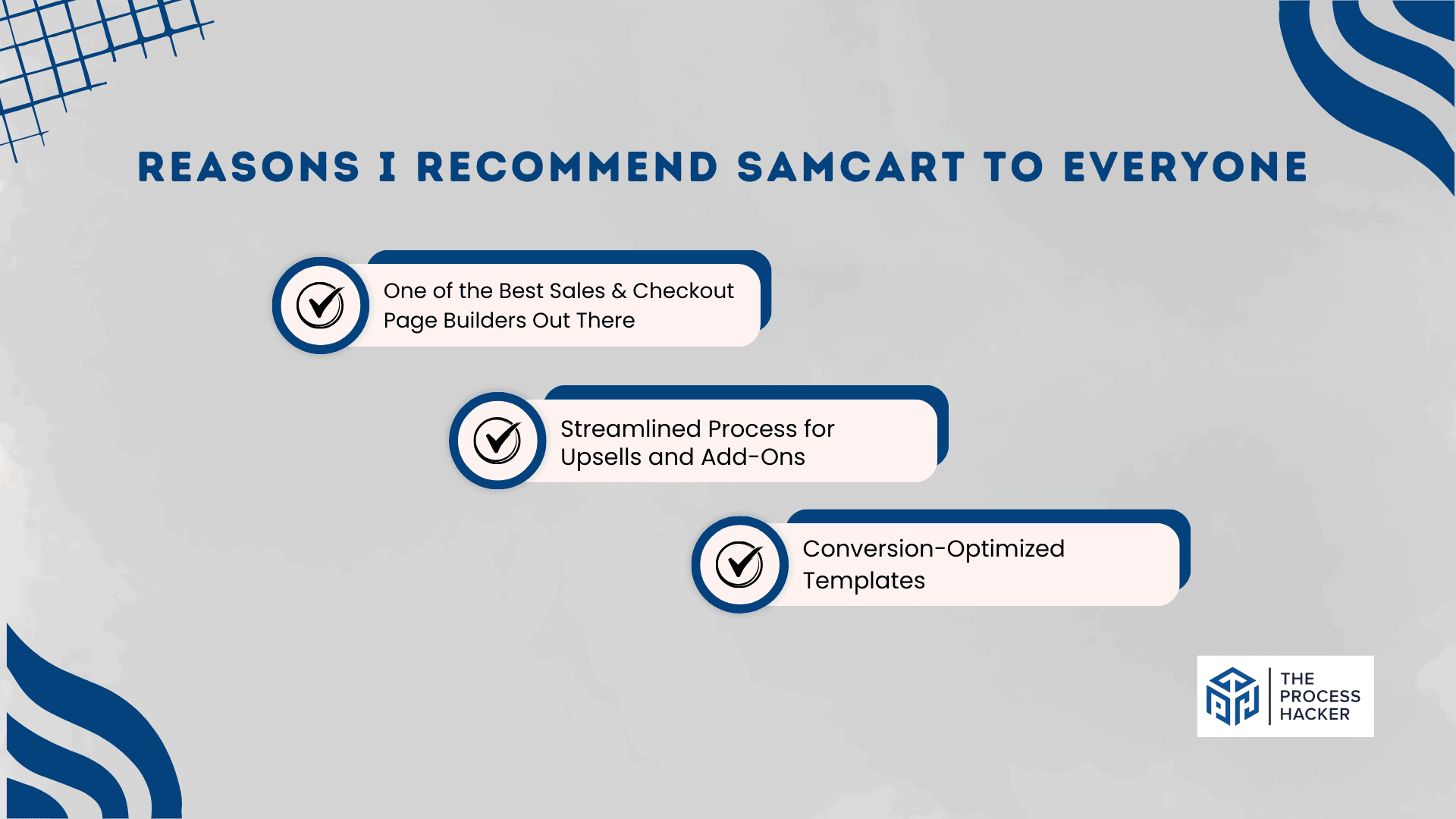 REASONS I RECOMMEND SAMCART TO EVERYONE

One of the Best Sales & Checkout Page Builders Out There

Streamlined Process for Upsells and Add-Ons

Conversion-Optimized Templates

THE PROCESS HACKER